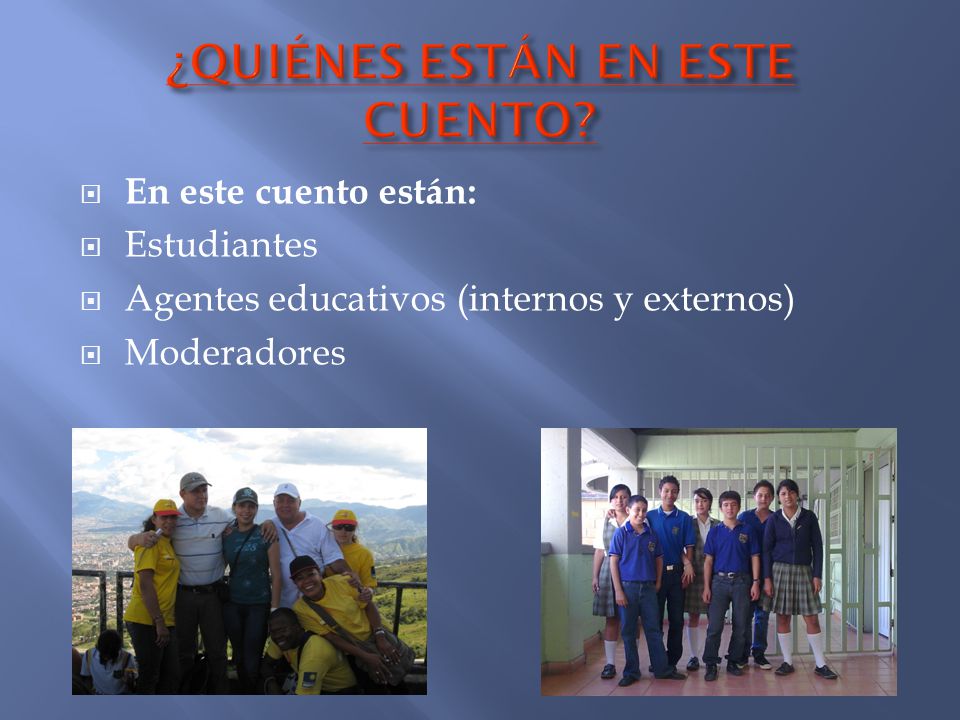 ¿QUIÉNES ESTÁN EN ESTE CUENTO?

En este cuento están:

Estudiantes

Agentes educativos (internos y externos)

Moderadores